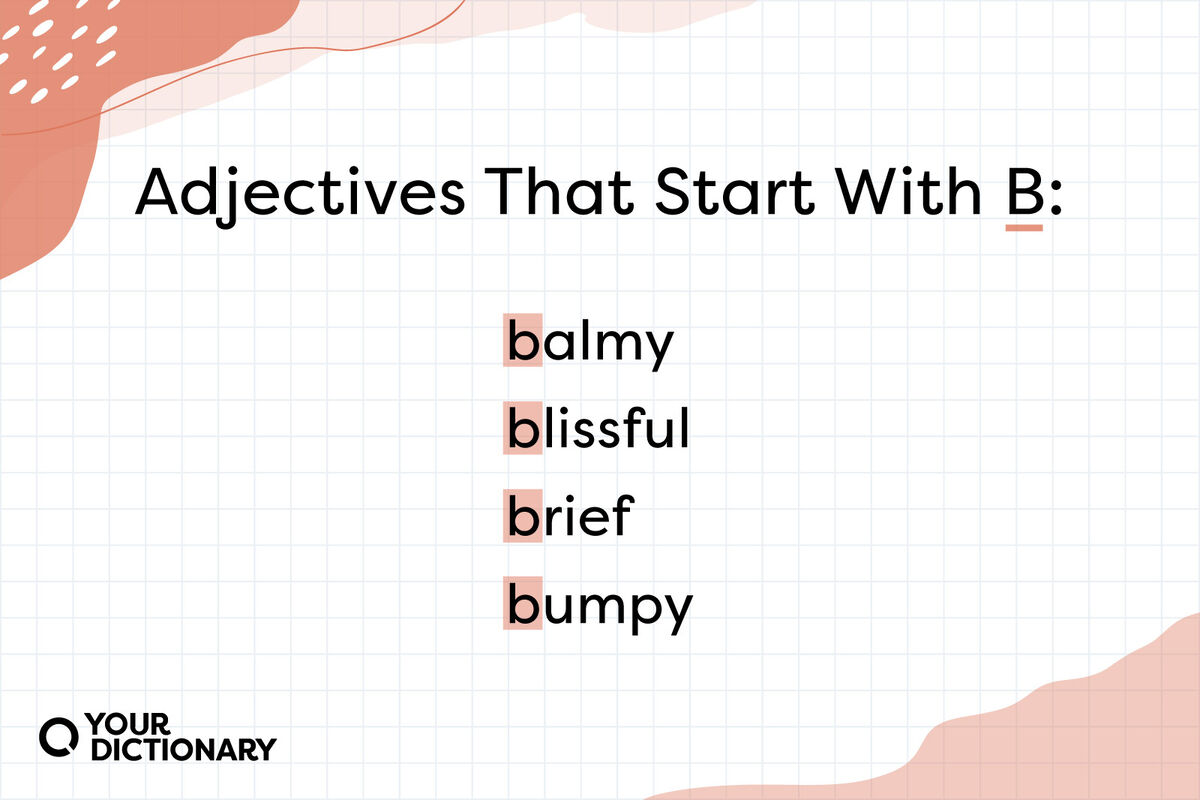 Adjectives That Start With B:

balmy
blissful
brief
bumpy

YOUR DICTIONARY